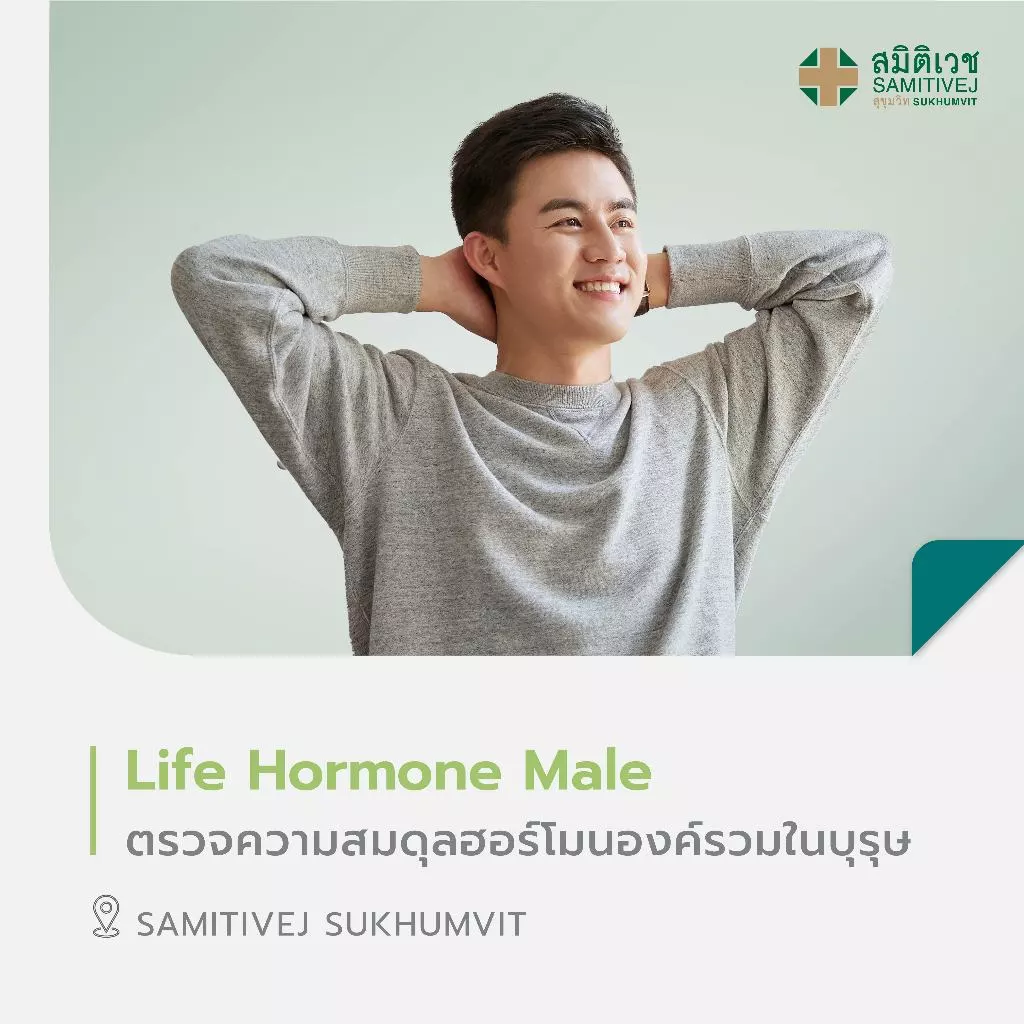 สมิติเวช
SAMITIVEJ
สุขุมวิท SUKHUMVIT

Life Hormone Male
ตรวจความสมดุลฮอร์โมนองค์รวมในบุรุษ

SAMITIVEJ SUKHUMVIT